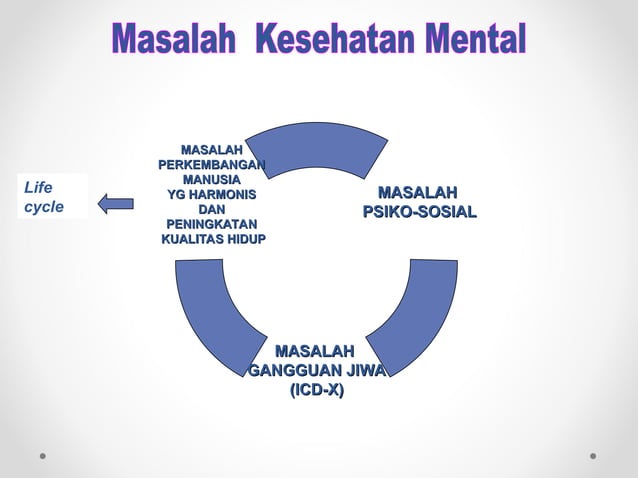 Masalah Kesehatan Mental

Life cycle

MASALAH PERKEMBANGAN MANUSIA YG HARMONIS DAN PENINGKATAN KUALITAS HIDUP

MASALAH PSIKO-SOSIAL

MASALAH GANGGUAN JIWA (ICD-X)